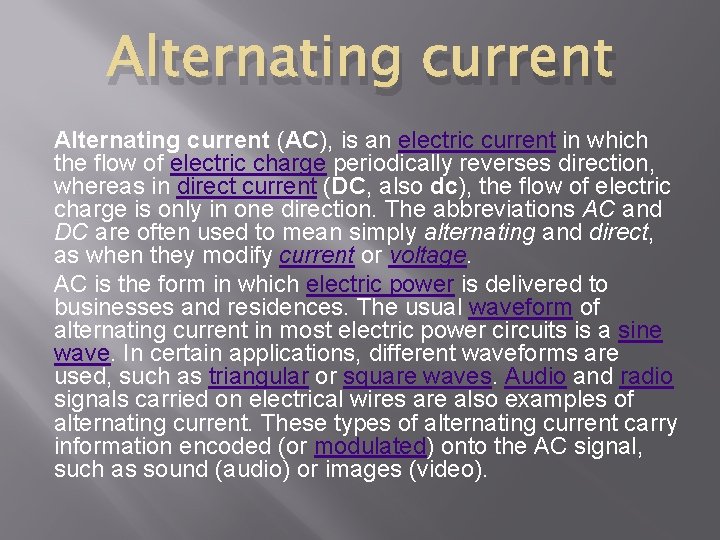 Alternating current

Alternating current (AC), is an electric current in which the flow of electric charge periodically reverses direction, whereas in direct current (DC, also dc), the flow of electric charge is only in one direction. The abbreviations AC and DC are often used to mean simply alternating and direct, as when they modify current or voltage.

AC is the form in which electric power is delivered to businesses and residences. The usual waveform of alternating current in most electric power circuits is a sine wave. In certain applications, different waveforms are used, such as triangular or square waves. Audio and radio signals carried on electrical wires are also examples of alternating current. These types of alternating current carry information encoded (or modulated) onto the AC signal, such as sound (audio) or images (video).